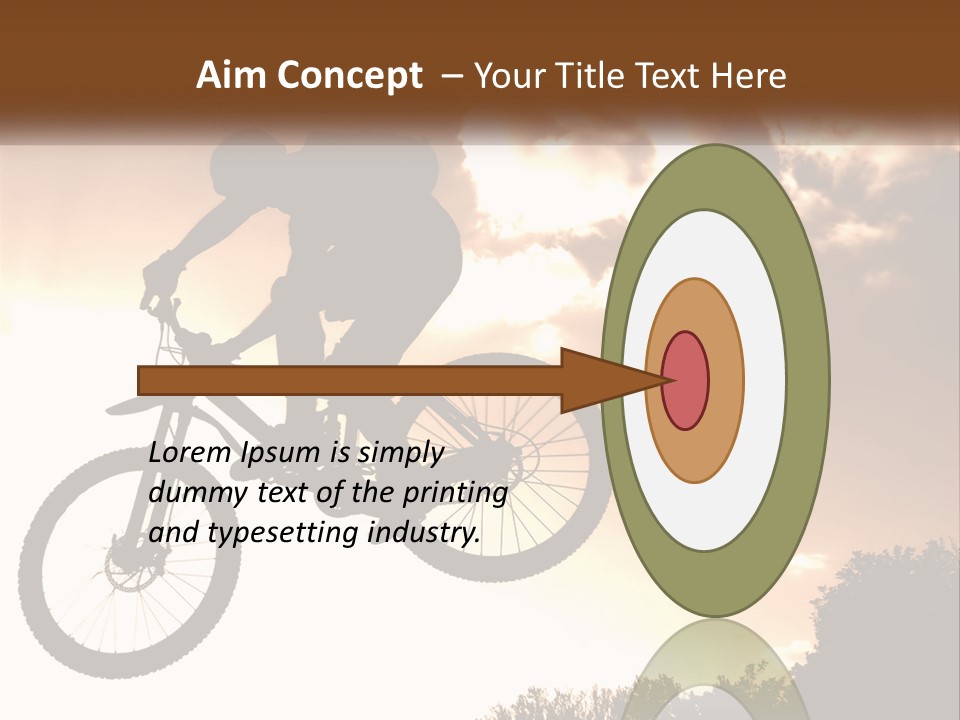 Aim Concept – Your Title Text Here

Lorem Ipsum is simply dummy text of the printing and typesetting industry.